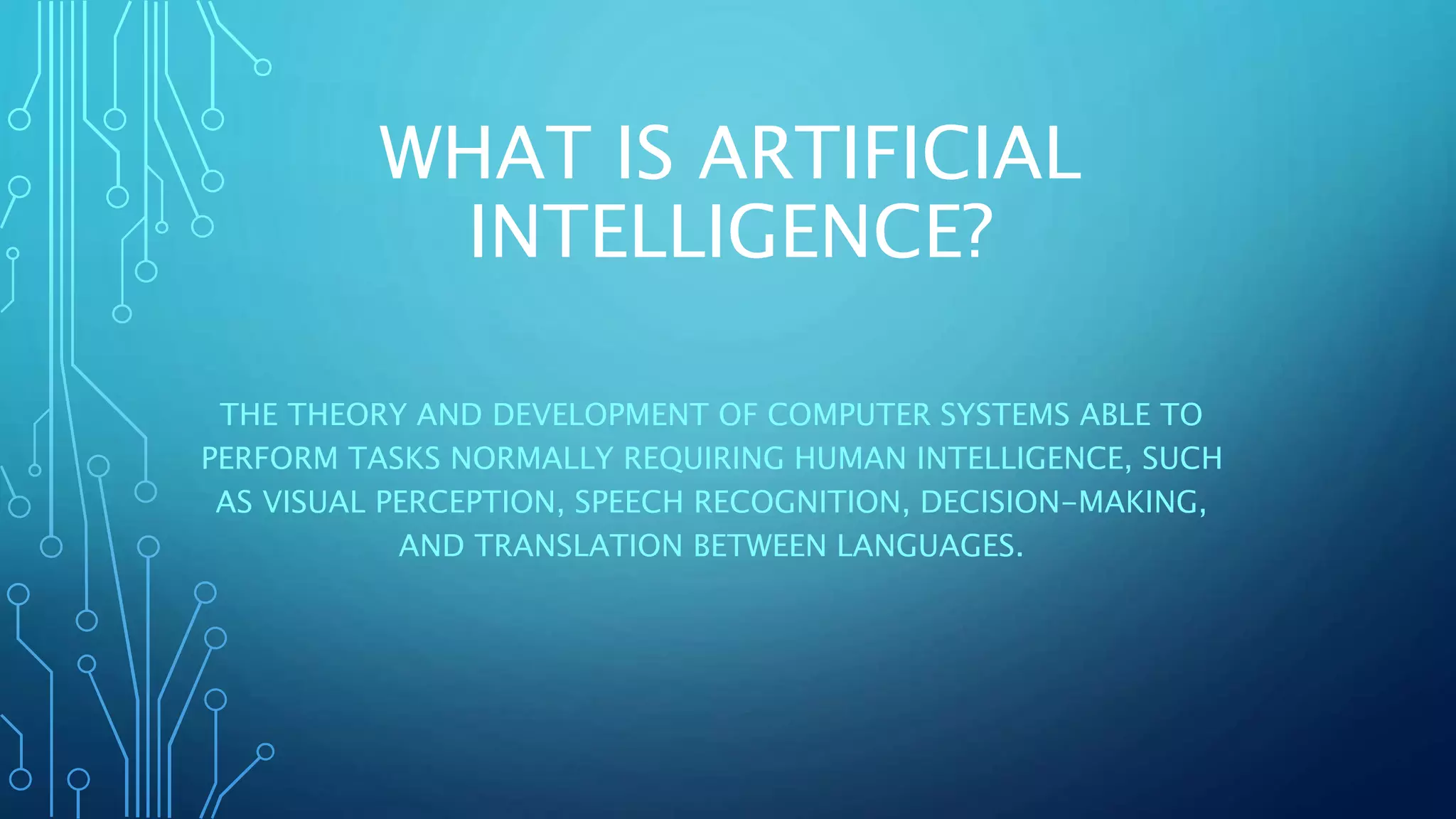 WHAT IS ARTIFICIAL INTELLIGENCE?

THE THEORY AND DEVELOPMENT OF COMPUTER SYSTEMS ABLE TO PERFORM TASKS NORMALLY REQUIRING HUMAN INTELLIGENCE, SUCH AS VISUAL PERCEPTION, SPEECH RECOGNITION, DECISION-MAKING, AND TRANSLATION BETWEEN LANGUAGES.